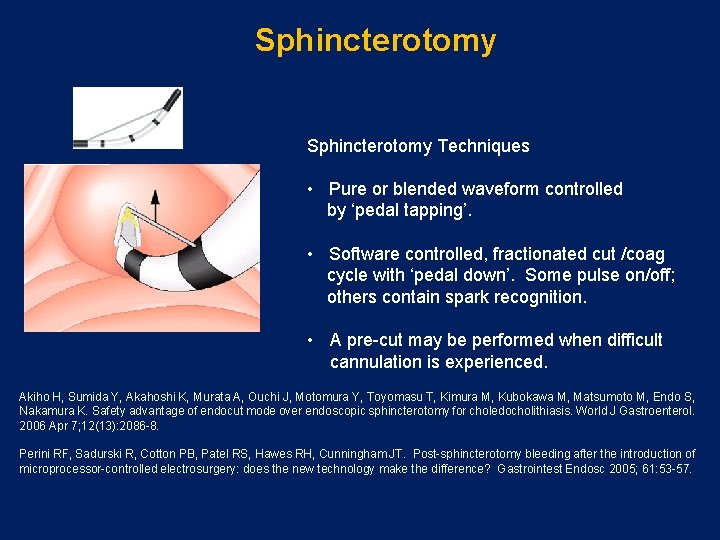 Sphincterotomy

Sphincterotomy Techniques

• Pure or blended waveform controlled by ‘pedal tapping’.

• Software controlled, fractionated cut /coag cycle with ‘pedal down’. Some pulse on/off; others contain spark recognition.

• A pre-cut may be performed when difficult cannulation is experienced.

Akiho H, Sumida Y, Akahoshi K, Murata A, Ouchi J, Motomura Y, Toyomasu T, Kimura M, Kubokawa M, Matsumoto M, Endo S, Nakamura K. Safety advantage of endocut mode over endoscopic sphincterotomy for choledocholithiasis. World J Gastroenterol. 2006 Apr 7;12(13):2086-8.

Perini RF, Sadurski R, Cotton PB, Patel RS, Hawes RH, Cunningham JT. Post-sphincterotomy bleeding after the introduction of microprocessor-controlled electrosurgery: does the new technology make the difference? Gastrointest Endosc 2005; 61:53-57.